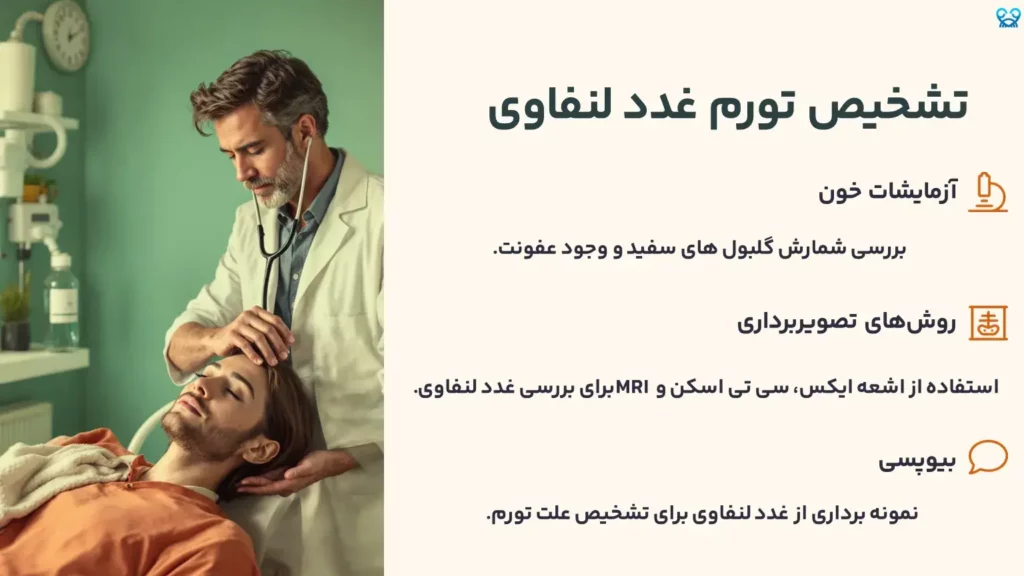 تشخیص تورم غدد لنفاوی

آزمایشات خون

بررسی شمارش گلبول های سفید و وجود عفونت.

روش‌های تصویربرداری

استفاده از اشعه ایکس، سی تی اسکن و MRIبرای بررسی غدد لنفاوی.

بیوپسی

نمونه برداری از غدد لنفاوی برای تشخیص علت تورم.